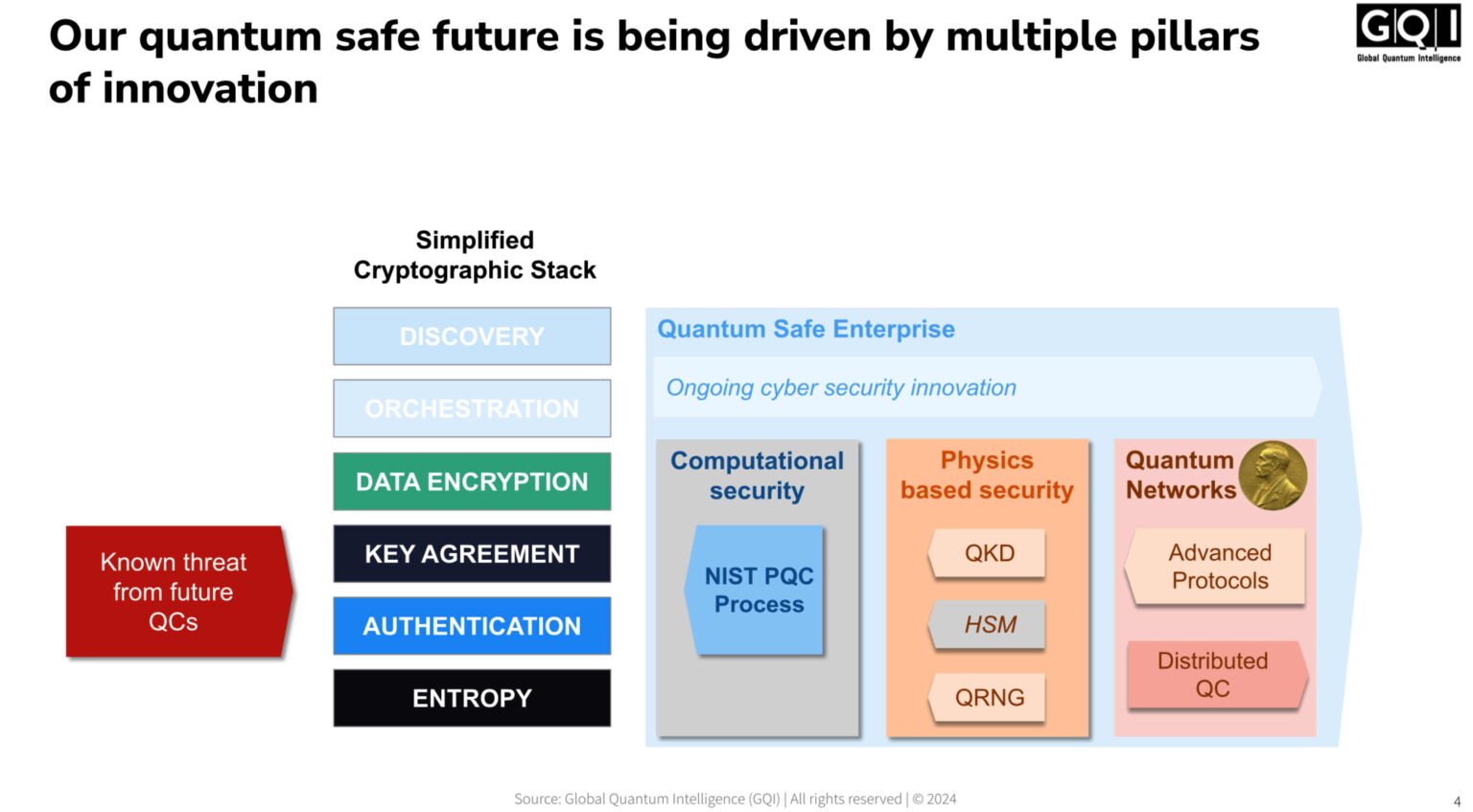 Our quantum safe future is being driven by multiple pillars of innovation

GQI
Global Quantum Intelligence

Simplified Cryptographic Stack

DISCOVERY

ORCHESTRATION

DATA ENCRYPTION

KEY AGREEMENT

AUTHENTICATION

ENTROPY

Known threat from future QCs

Quantum Safe Enterprise

Ongoing cyber security innovation

Computational security

NIST PQC Process

Physics based security

QKD

HSM

QRNG

Quantum Networks

Advanced Protocols

Distributed QC

Source: Global Quantum Intelligence (GQI) | All rights reserved | © 2024

4